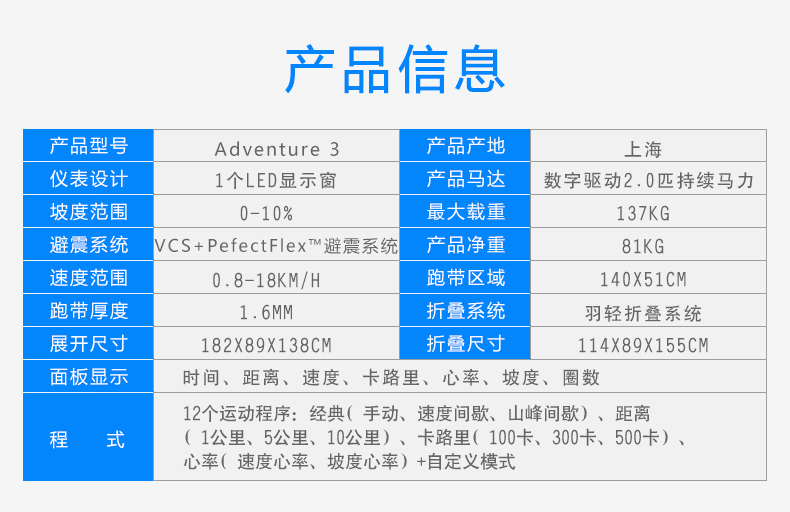 产品信息

| 产品型号 | Adventure 3 | 产品产地 | 上海 |
|---|---|---|---|
| 仪表设计 | 1个LED显示窗 | 产品马达 | 数字驱动2.0匹持续马力 |
| 坡度范围 | 0-10% | 最大载重 | 137KG |
| 避震系统 | VCS+PefectFlex™避震系统 | 产品净重 | 81KG |
| 速度范围 | 0.8-18KM/H | 跑带区域 | 140X51CM |
| 跑带厚度 | 1.6MM | 折叠系统 | 羽轻折叠系统 |
| 展开尺寸 | 182X89X138CM | 折叠尺寸 | 114X89X155CM |
| 面板显示 | 时间、距离、速度、卡路里、心率、坡度、圈数 | | |
| 程　式 | 12个运动程序：经典（手动、速度间歇、山峰间歇）、距离（1公里、5公里、10公里）、卡路里（100卡、300卡、500卡）、心率（速度心率、坡度心率）+自定义模式 | | |